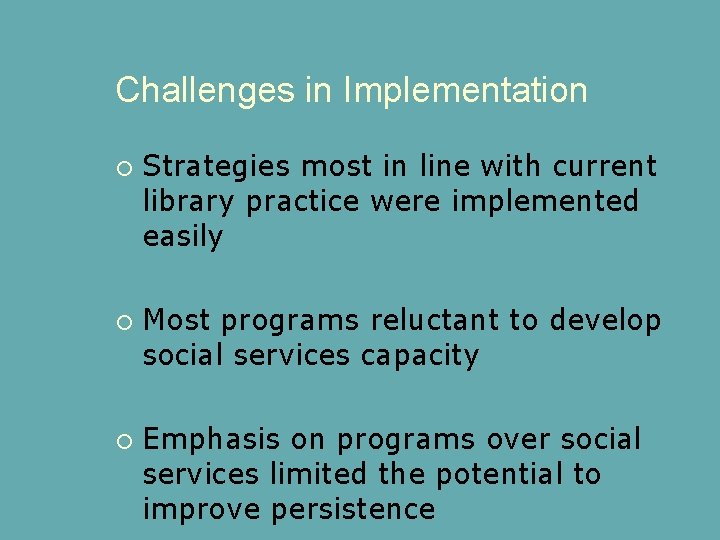 Challenges in Implementation

○ Strategies most in line with current library practice were implemented easily

○ Most programs reluctant to develop social services capacity

○ Emphasis on programs over social services limited the potential to improve persistence